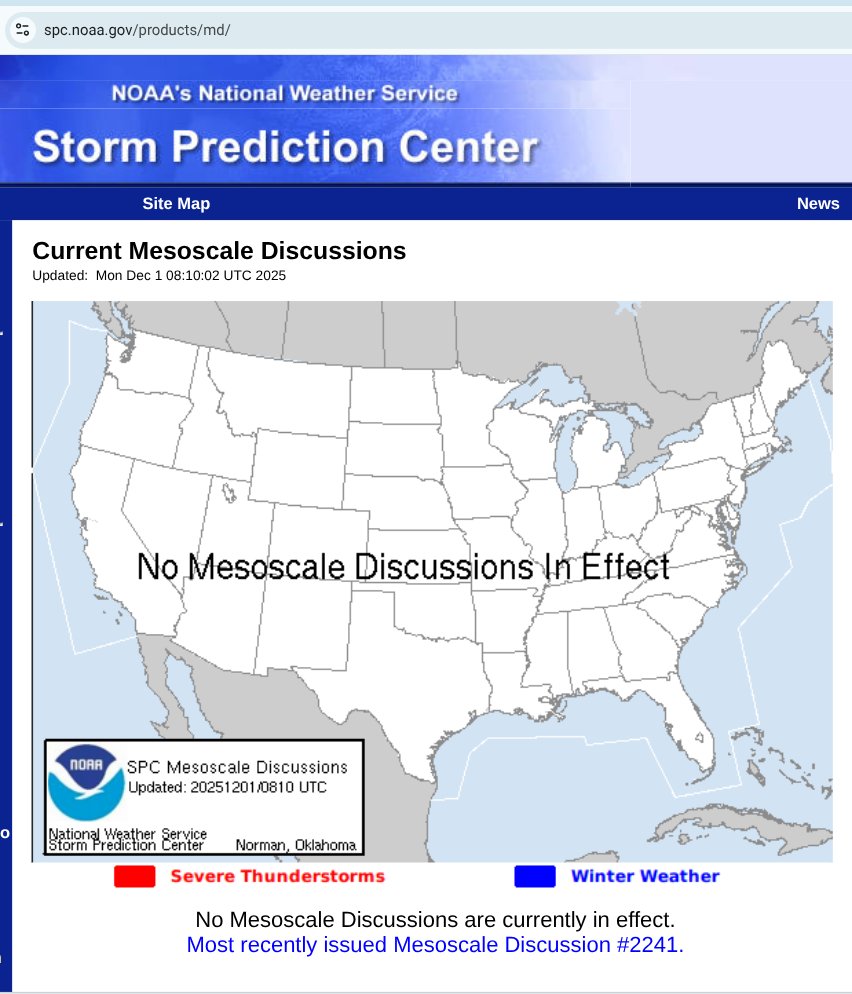 spc.noaa.gov/products/md/

NOAA's National Weather Service

Storm Prediction Center

Site Map

News

Current Mesoscale Discussions

Updated: Mon Dec 1 08:10:02 UTC 2025

No Mesoscale Discussions In Effect

NOAA

SPC Mesoscale Discussions

Updated: 20251201/0810 UTC

National Weather Service
Storm Prediction Center

Norman, Oklahoma

Severe Thunderstorms

Winter Weather

No Mesoscale Discussions are currently in effect.

Most recently issued Mesoscale Discussion #2241.